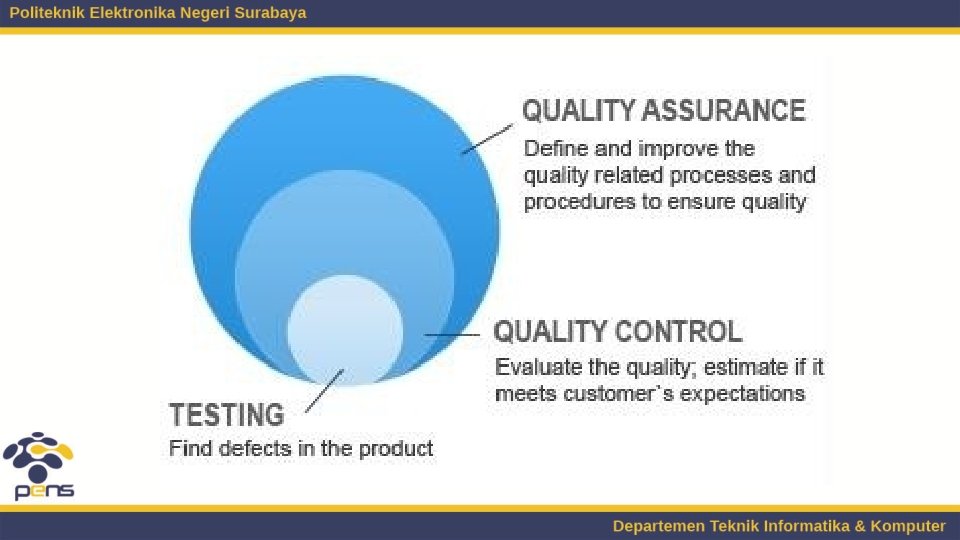 Politeknik Elektronika Negeri Surabaya

QUALITY ASSURANCE
Define and improve the quality related processes and procedures to ensure quality

QUALITY CONTROL
Evaluate the quality; estimate if it meets customer`s expectations

TESTING
Find defects in the product

pens

Departemen Teknik Informatika & Komputer